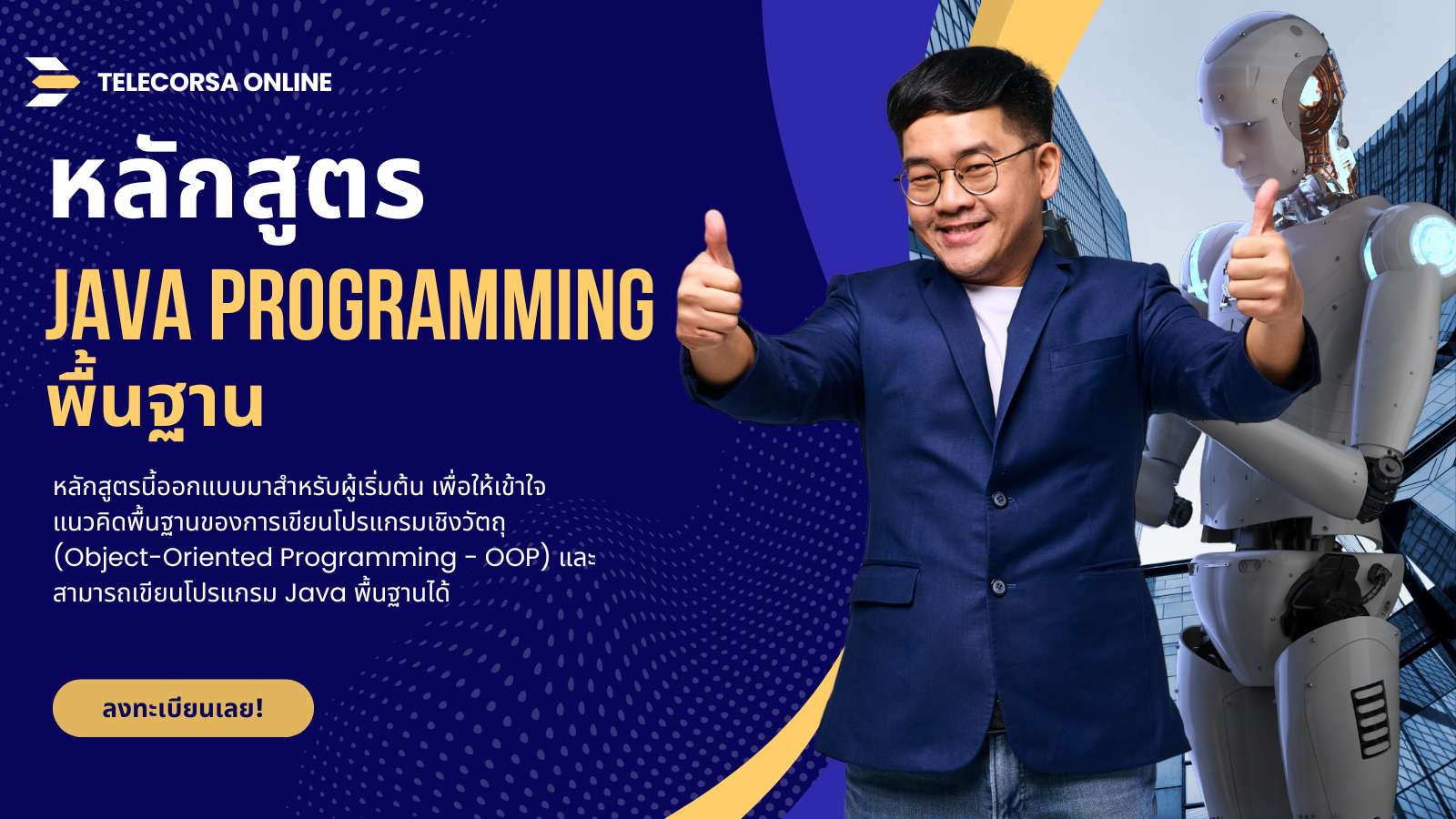 TELECORSA ONLINE

หลักสูตร

JAVA PROGRAMMING

พื้นฐาน

หลักสูตรนี้ออกแบบมาสำหรับผู้เริ่มต้น เพื่อให้เข้าใจแนวคิดพื้นฐานของการเขียนโปรแกรมเชิงวัตถุ (Object-Oriented Programming - OOP) และสามารถเขียนโปรแกรม Java พื้นฐานได้

ลงทะเบียนเลย!